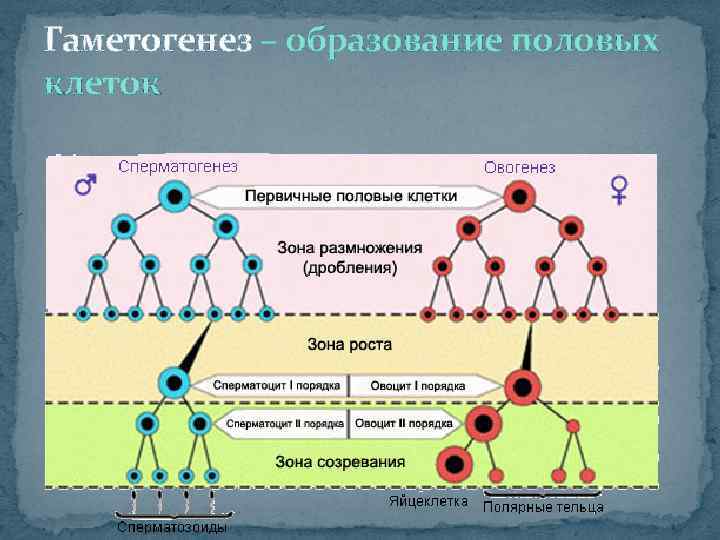 Гаметогенез – образование половых клеток

Сперматогенез

Овогенез

♂

♀

Первичные половые клетки

Зона размножения (дробления)

Зона роста

Сперматоцит I порядка

Овоцит I порядка

Сперматоцит II порядка

Овоцит II порядка

Зона созревания

Яйцеклетка

Полярные тельца

Сперматозоиды